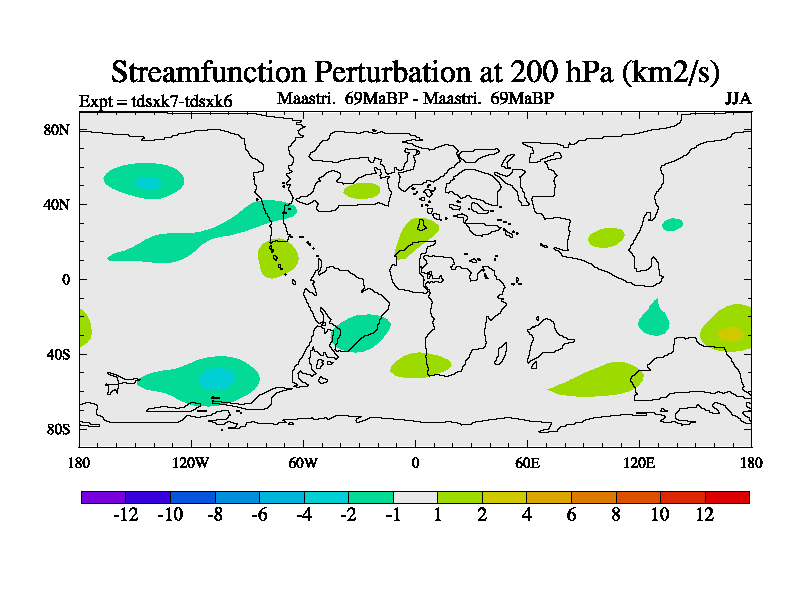 Streamfunction Perturbation at 200 hPa (km2/s)

Expt = tdsxk7-tdsxk6 Maastri. 69MaBP - Maastri. 69MaBP JJA

80N
40N
0
40S
80S

180 120W 60W 0 60E 120E 180

-12 -10 -8 -6 -4 -2 -1 1 2 4 6 8 10 12